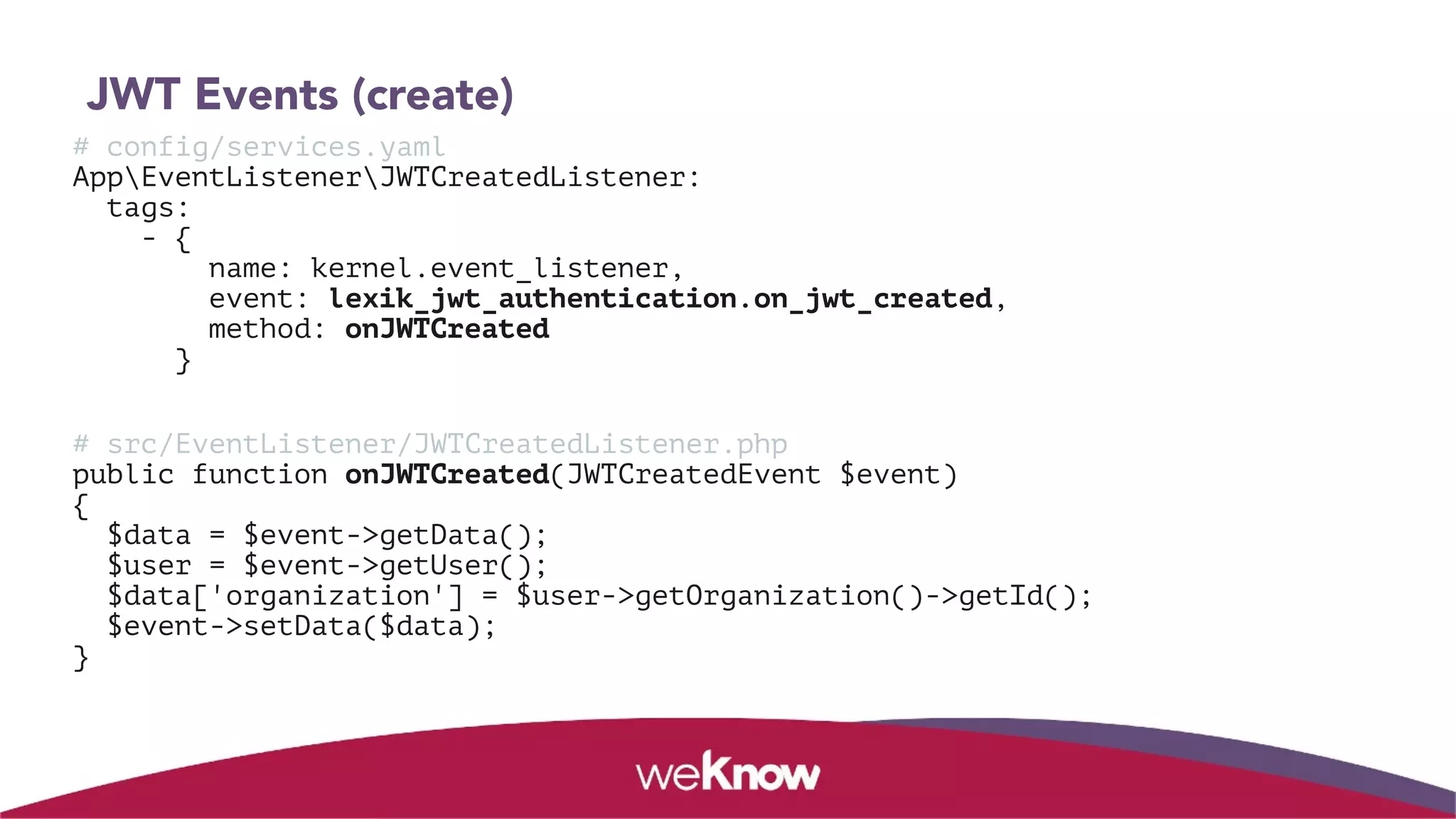 JWT Events (create)

# config/services.yaml
App\EventListener\JWTCreatedListener:
  tags:
    - {
        name: kernel.event_listener,
        event: lexik_jwt_authentication.on_jwt_created,
        method: onJWTCreated
      }

# src/EventListener/JWTCreatedListener.php
public function onJWTCreated(JWTCreatedEvent $event)
{
  $data = $event->getData();
  $user = $event->getUser();
  $data['organization'] = $user->getOrganization()->getId();
  $event->setData($data);
}

weKnow